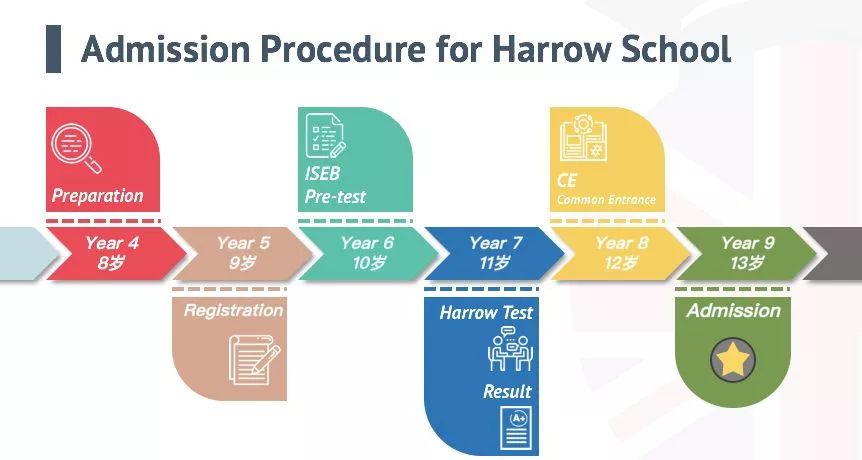 Admission Procedure for Harrow School

Preparation

ISEB Pre-test

CE
Common Entrance

Year 4
8岁

Year 5
9岁

Year 6
10岁

Year 7
11岁

Year 8
12岁

Year 9
13岁

Registration

Harrow Test

Result

A+

Admission